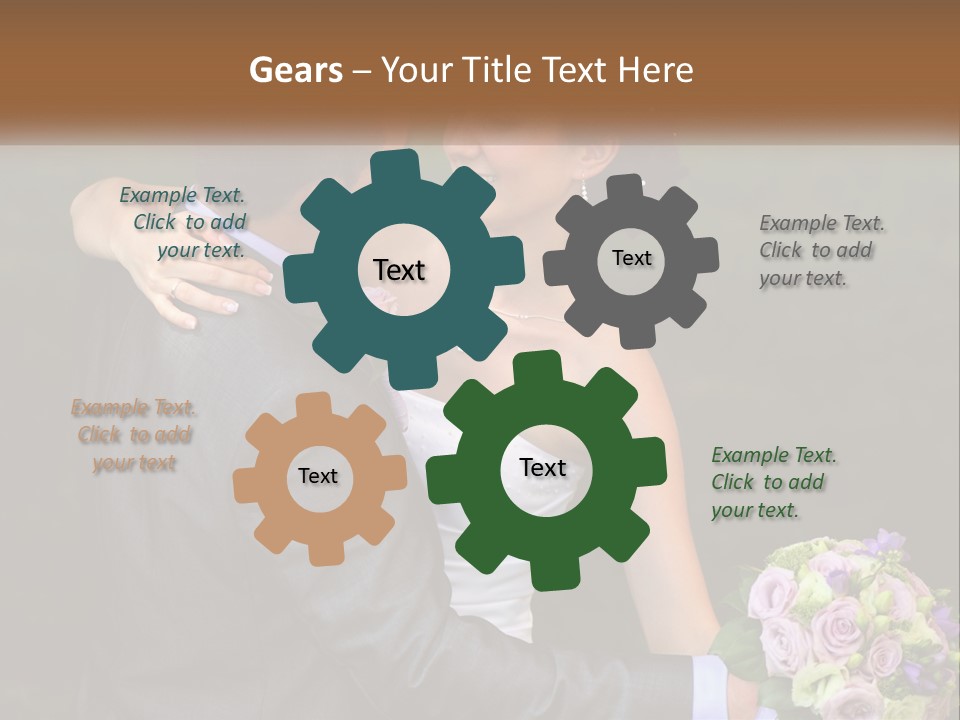 Gears – Your Title Text Here

Example Text. Click to add your text.

Text

Text

Example Text. Click to add your text.

Example Text. Click to add your text

Text

Text

Example Text. Click to add your text.